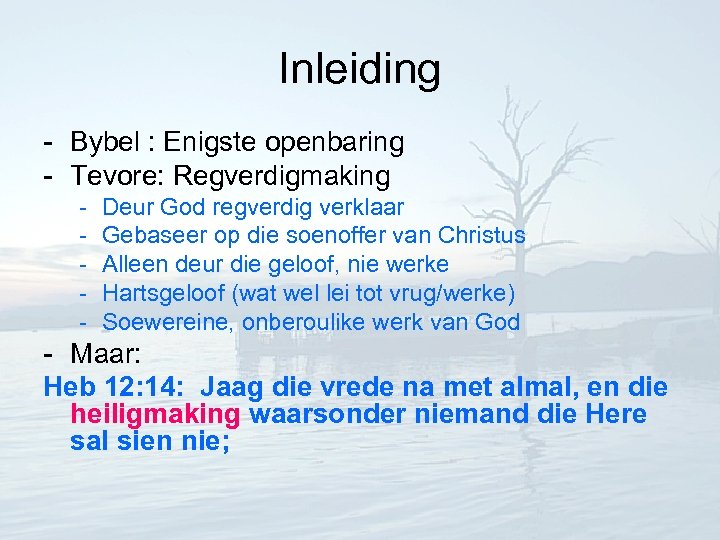 Inleiding

- Bybel : Enigste openbaring
- Tevore: Regverdigmaking
  - Deur God regverdig verklaar
  - Gebaseer op die soenoffer van Christus
  - Alleen deur die geloof, nie werke
  - Hartsgeloof (wat wel lei tot vrug/werke)
  - Soewereine, onberoulike werk van God
- Maar:

Heb 12:14: Jaag die vrede na met almal, en die heiligmaking waarsonder niemand die Here sal sien nie;